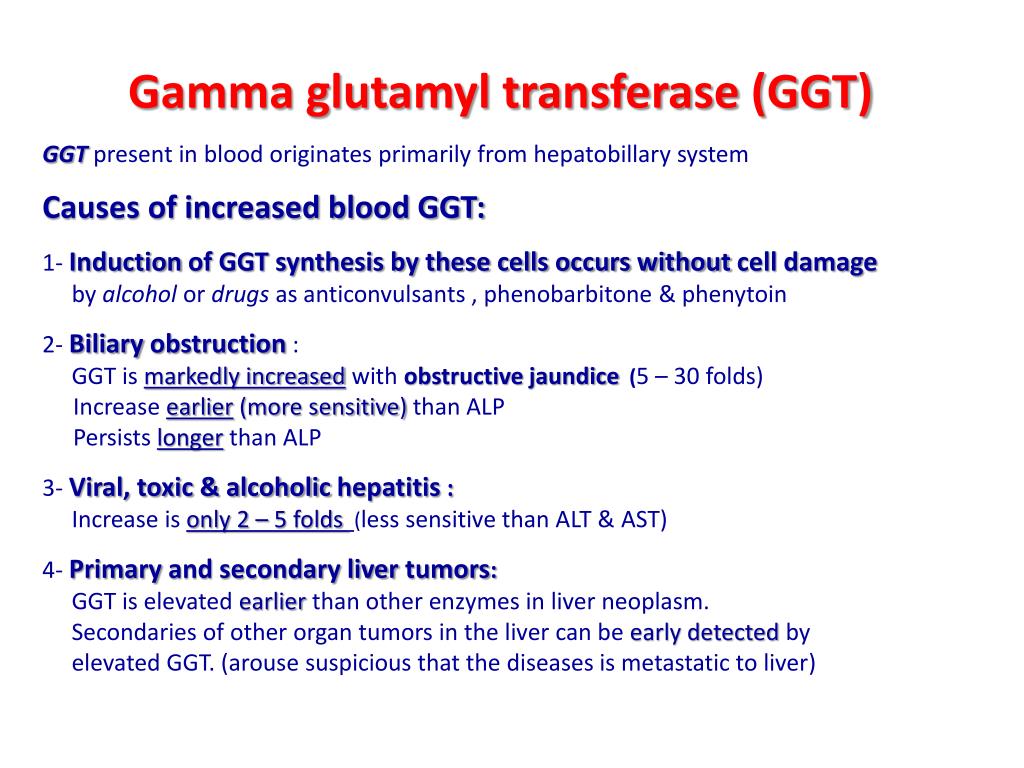 Gamma glutamyl transferase (GGT)

GGT present in blood originates primarily from hepatobillary system

Causes of increased blood GGT:

1- Induction of GGT synthesis by these cells occurs without cell damage
by alcohol or drugs as anticonvulsants , phenobarbitone & phenytoin

2- Biliary obstruction :
GGT is markedly increased with obstructive jaundice (5 – 30 folds)
Increase earlier (more sensitive) than ALP
Persists longer than ALP

3- Viral, toxic & alcoholic hepatitis :
Increase is only 2 – 5 folds (less sensitive than ALT & AST)

4- Primary and secondary liver tumors:
GGT is elevated earlier than other enzymes in liver neoplasm.
Secondaries of other organ tumors in the liver can be early detected by elevated GGT. (arouse suspicious that the diseases is metastatic to liver)